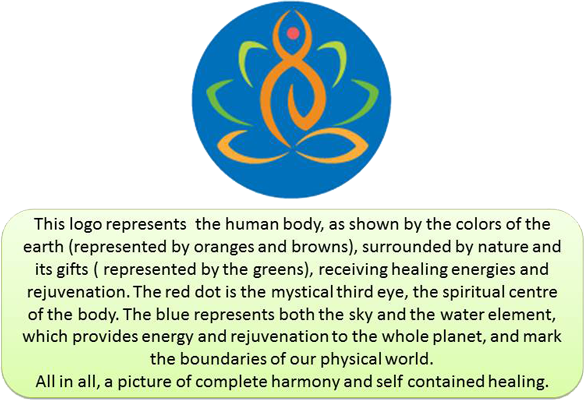 This logo represents the human body, as shown by the colors of the earth (represented by oranges and browns), surrounded by nature and its gifts ( represented by the greens), receiving healing energies and rejuvenation. The red dot is the mystical third eye, the spiritual centre of the body. The blue represents both the sky and the water element, which provides energy and rejuvenation to the whole planet, and mark the boundaries of our physical world.
All in all, a picture of complete harmony and self contained healing.